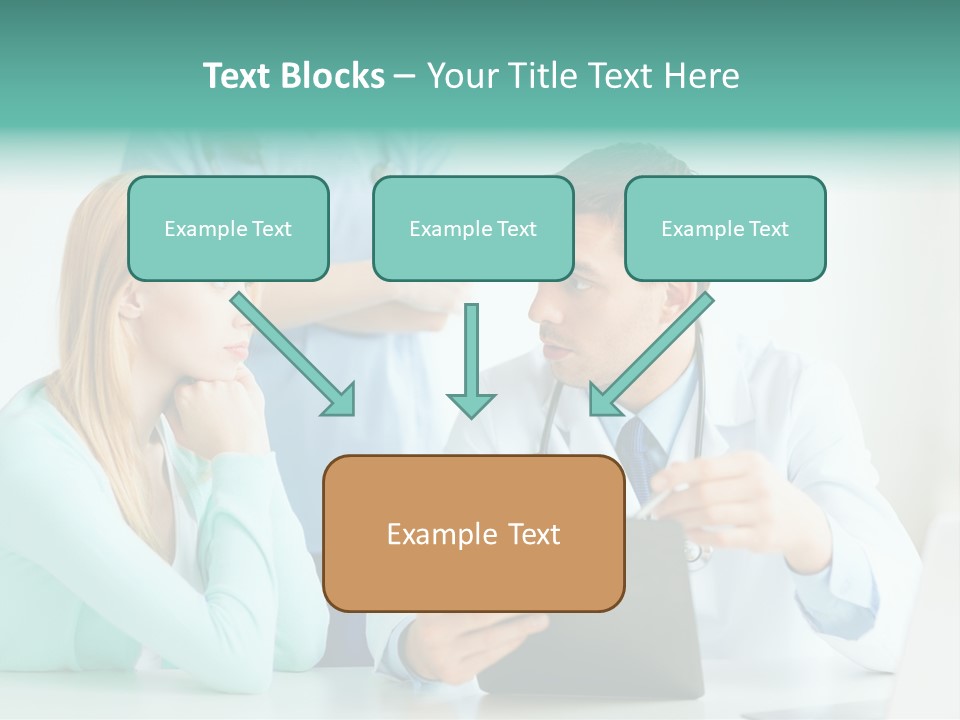 Text Blocks – Your Title Text Here

Example Text

Example Text

Example Text

Example Text